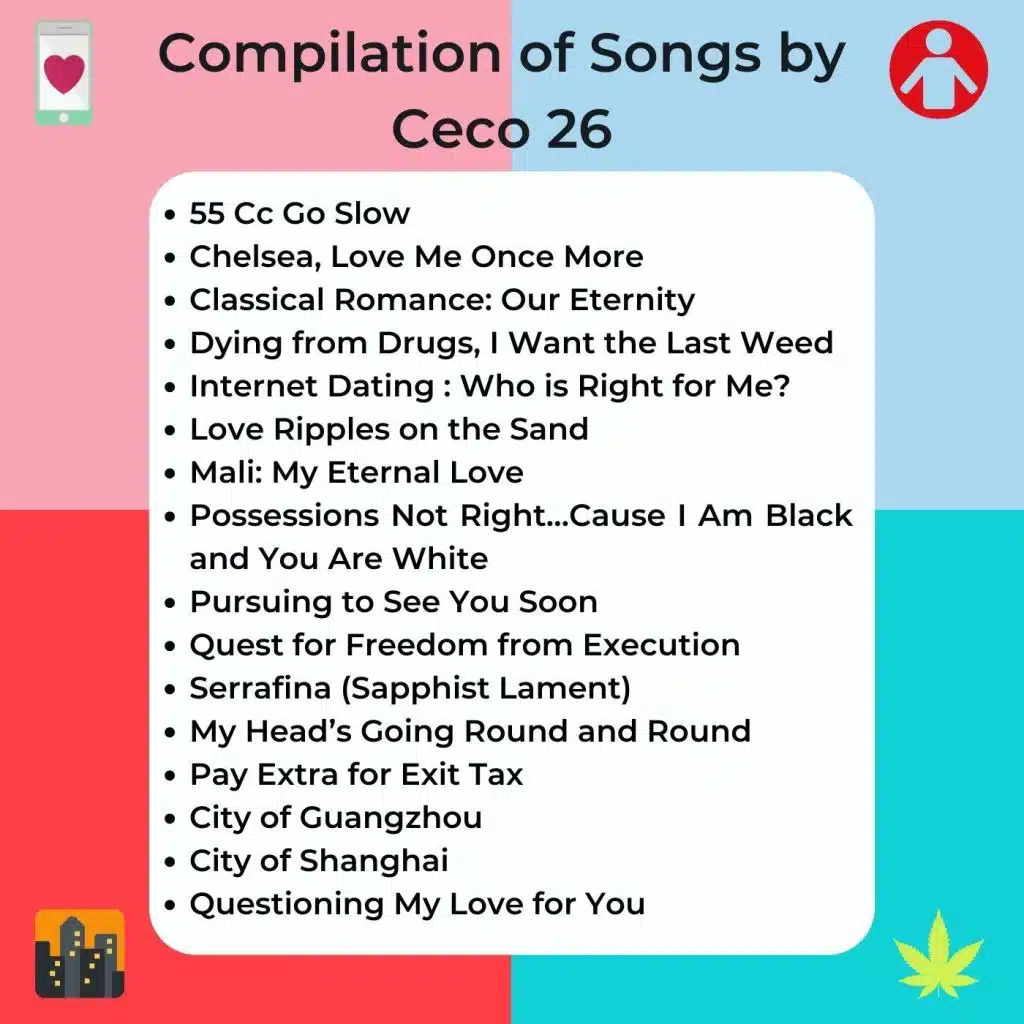 Compilation of Songs by Ceco 26

- 55 Cc Go Slow
- Chelsea, Love Me Once More
- Classical Romance: Our Eternity
- Dying from Drugs, I Want the Last Weed
- Internet Dating : Who is Right for Me?
- Love Ripples on the Sand
- Mali: My Eternal Love
- Possessions Not Right...Cause I Am Black and You Are White
- Pursuing to See You Soon
- Quest for Freedom from Execution
- Serrafina (Sapphist Lament)
- My Head's Going Round and Round
- Pay Extra for Exit Tax
- City of Guangzhou
- City of Shanghai
- Questioning My Love for You